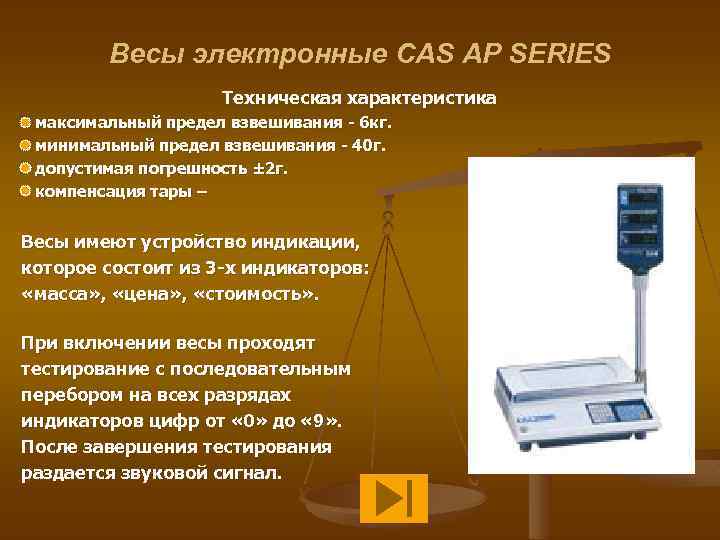 Весы электронные CAS AP SERIES

Техническая характеристика

максимальный предел взвешивания - 6кг.
минимальный предел взвешивания - 40г.
допустимая погрешность ±2г.
компенсация тары –

Весы имеют устройство индикации, которое состоит из 3-х индикаторов: «масса», «цена», «стоимость».

При включении весы проходят тестирование с последовательным перебором на всех разрядах индикаторов цифр от «0» до «9». После завершения тестирования раздается звуковой сигнал.